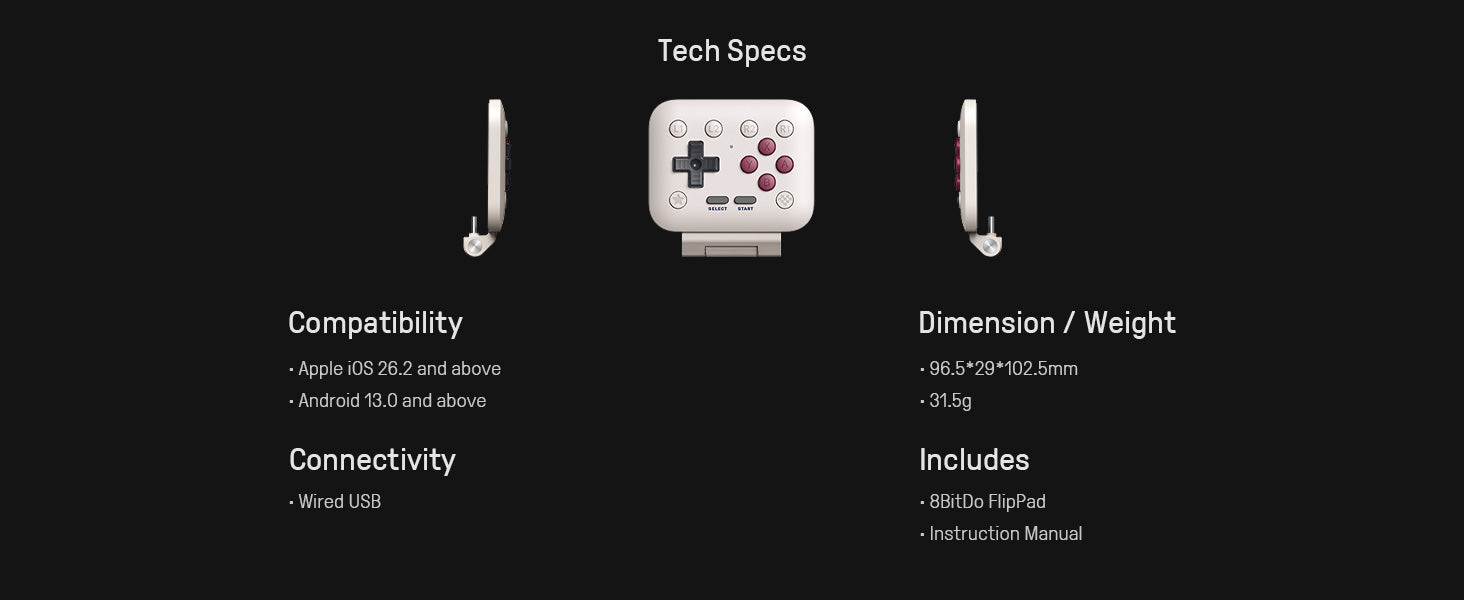 Tech Specs

L1 L2 R2 R1
X Y A B
SELECT START

Compatibility
• Apple iOS 26.2 and above
• Android 13.0 and above

Connectivity
• Wired USB

Dimension / Weight
• 96.5*29*102.5mm
• 31.5g

Includes
• 8BitDo FlipPad
• Instruction Manual